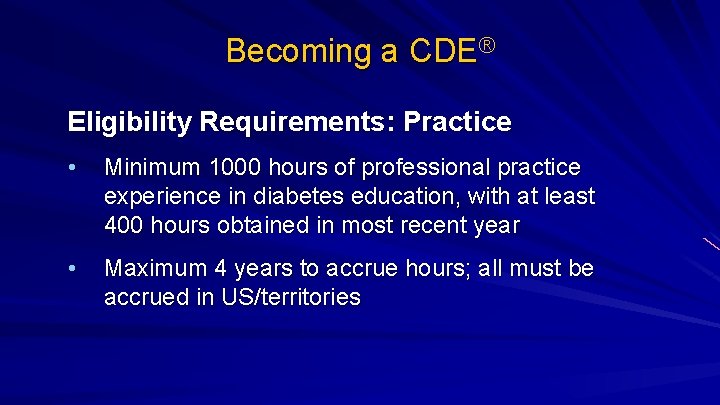 Becoming a CDE®

Eligibility Requirements: Practice

• Minimum 1000 hours of professional practice experience in diabetes education, with at least 400 hours obtained in most recent year

• Maximum 4 years to accrue hours; all must be accrued in US/territories